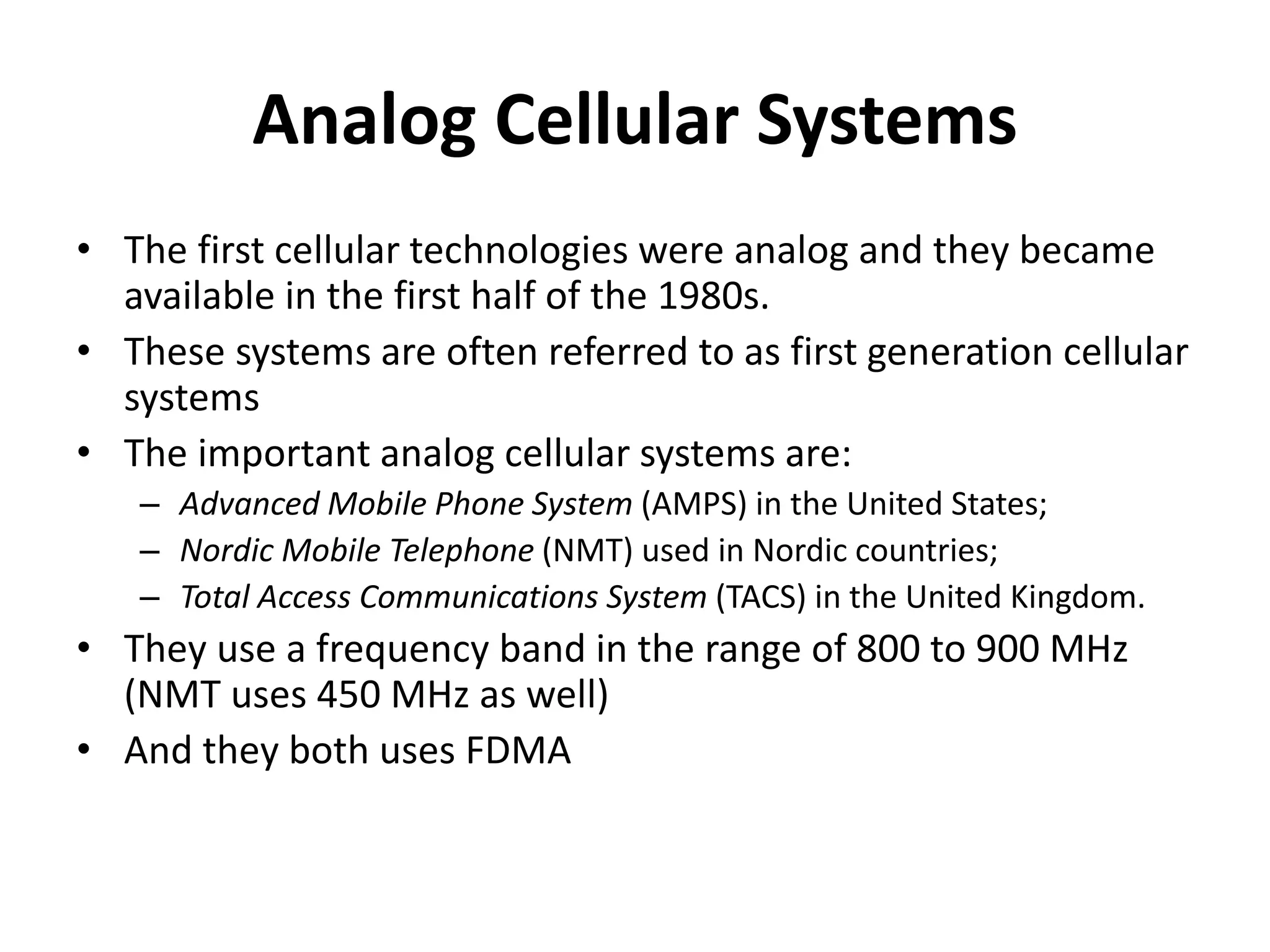 Analog Cellular Systems

• The first cellular technologies were analog and they became available in the first half of the 1980s.
• These systems are often referred to as first generation cellular systems
• The important analog cellular systems are:
 – Advanced Mobile Phone System (AMPS) in the United States;
 – Nordic Mobile Telephone (NMT) used in Nordic countries;
 – Total Access Communications System (TACS) in the United Kingdom.
• They use a frequency band in the range of 800 to 900 MHz (NMT uses 450 MHz as well)
• And they both uses FDMA